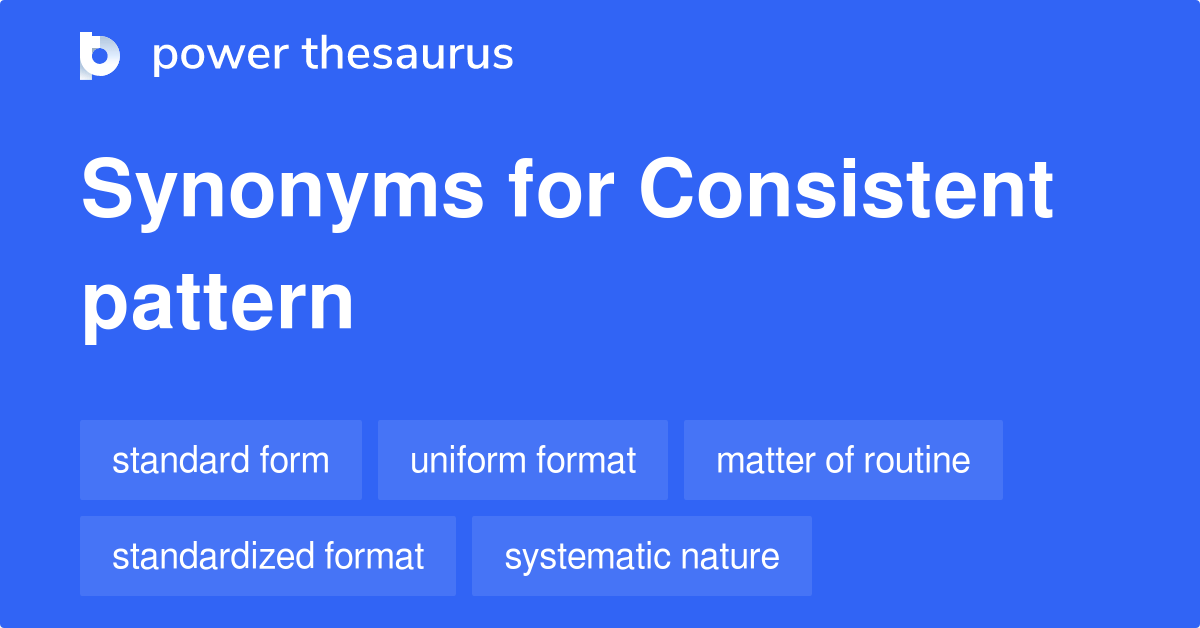 power thesaurus

Synonyms for Consistent pattern

standard form
uniform format
matter of routine
standardized format
systematic nature